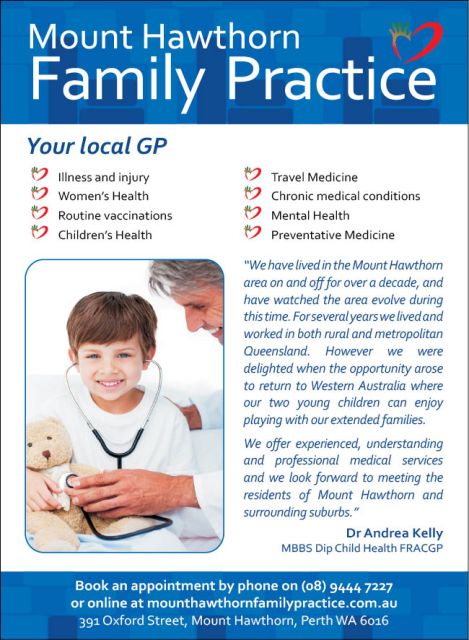 Mount Hawthorn
Family Practice

Your local GP

Illness and injury
Women's Health
Routine vaccinations
Children's Health

Travel Medicine
Chronic medical conditions
Mental Health
Preventative Medicine

"We have lived in the Mount Hawthorn area on and off for over a decade, and have watched the area evolve during this time. For several years we lived and worked in both rural and metropolitan Queensland. However we were delighted when the opportunity arose to return to Western Australia where our two young children can enjoy playing with our extended families.

We offer experienced, understanding and professional medical services and we look forward to meeting the residents of Mount Hawthorn and surrounding suburbs."

Dr Andrea Kelly
MBBS Dip Child Health FRACGP

Book an appointment by phone on (08) 9444 7227
or online at mounthawthornfamilypractice.com.au
391 Oxford Street, Mount Hawthorn, Perth WA 6016